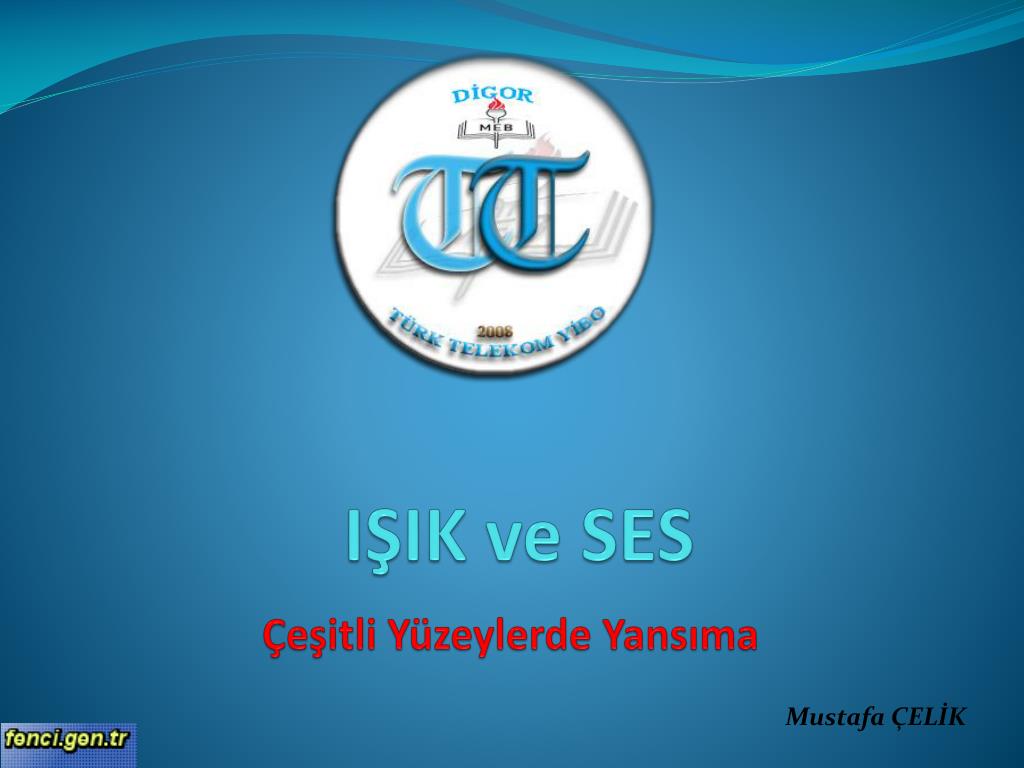 DİGOR
MEB
TT
2008
TÜRK TELEKOM YİBO

IŞIK ve SES

Çeşitli Yüzeylerde Yansıma

Mustafa ÇELİK

fenci.gen.tr